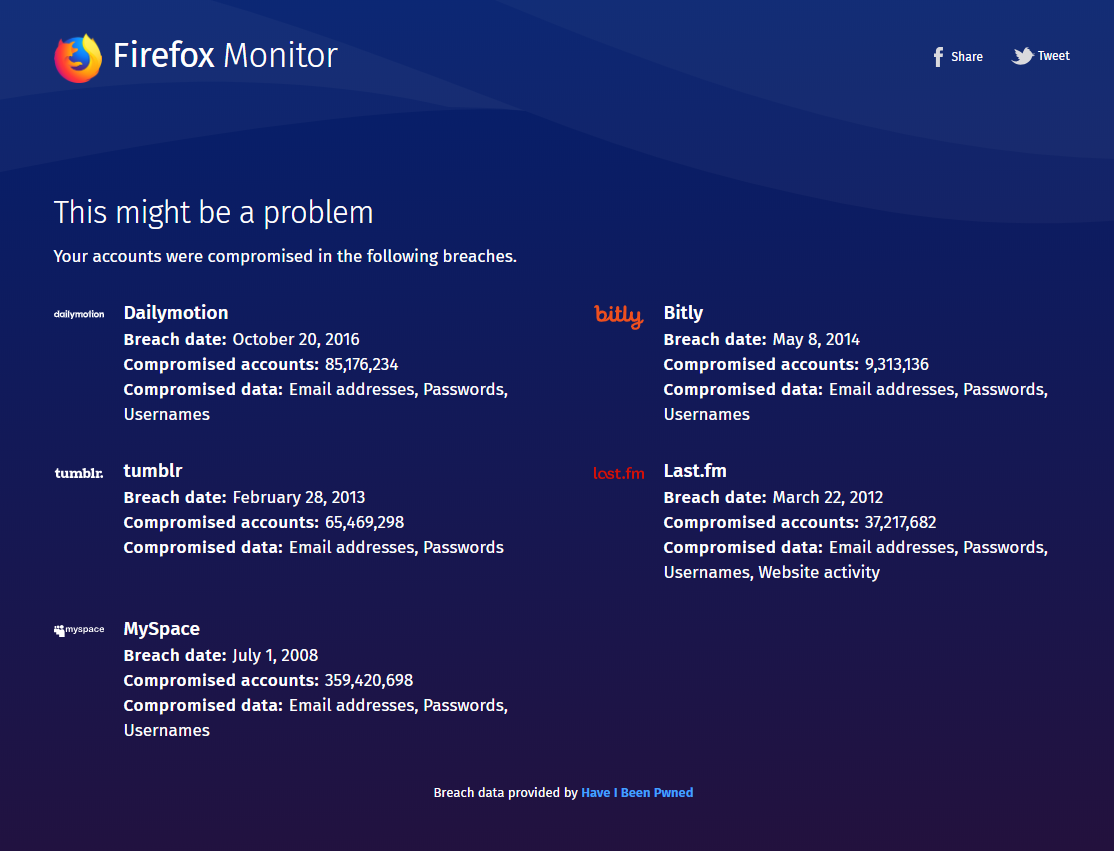 Firefox Monitor

Share Tweet

This might be a problem

Your accounts were compromised in the following breaches.

dailymotion
Dailymotion
Breach date: October 20, 2016
Compromised accounts: 85,176,234
Compromised data: Email addresses, Passwords, Usernames

tumblr.
tumblr
Breach date: February 28, 2013
Compromised accounts: 65,469,298
Compromised data: Email addresses, Passwords

myspace
MySpace
Breach date: July 1, 2008
Compromised accounts: 359,420,698
Compromised data: Email addresses, Passwords, Usernames

bitly
Bitly
Breach date: May 8, 2014
Compromised accounts: 9,313,136
Compromised data: Email addresses, Passwords, Usernames

last.fm
Last.fm
Breach date: March 22, 2012
Compromised accounts: 37,217,682
Compromised data: Email addresses, Passwords, Usernames, Website activity

Breach data provided by Have I Been Pwned